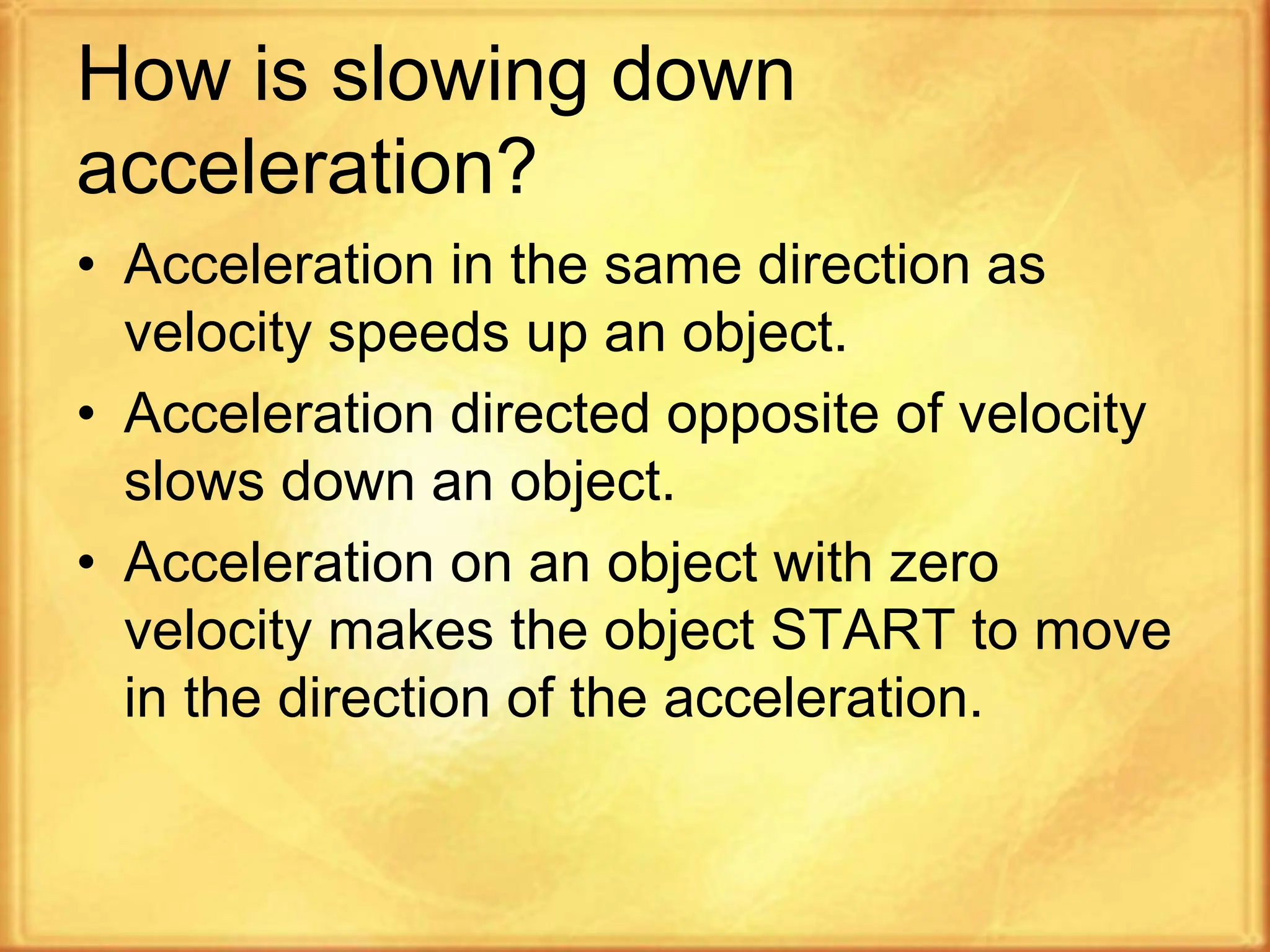 How is slowing down acceleration?

• Acceleration in the same direction as velocity speeds up an object.

• Acceleration directed opposite of velocity slows down an object.

• Acceleration on an object with zero velocity makes the object START to move in the direction of the acceleration.